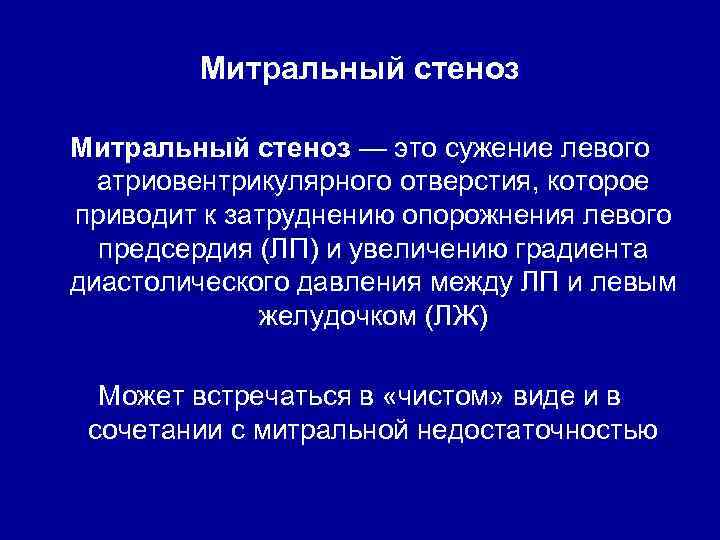 Митральный стеноз

Митральный стеноз — это сужение левого атриовентрикулярного отверстия, которое приводит к затруднению опорожнения левого предсердия (ЛП) и увеличению градиента диастолического давления между ЛП и левым желудочком (ЛЖ)

Может встречаться в «чистом» виде и в сочетании с митральной недостаточностью